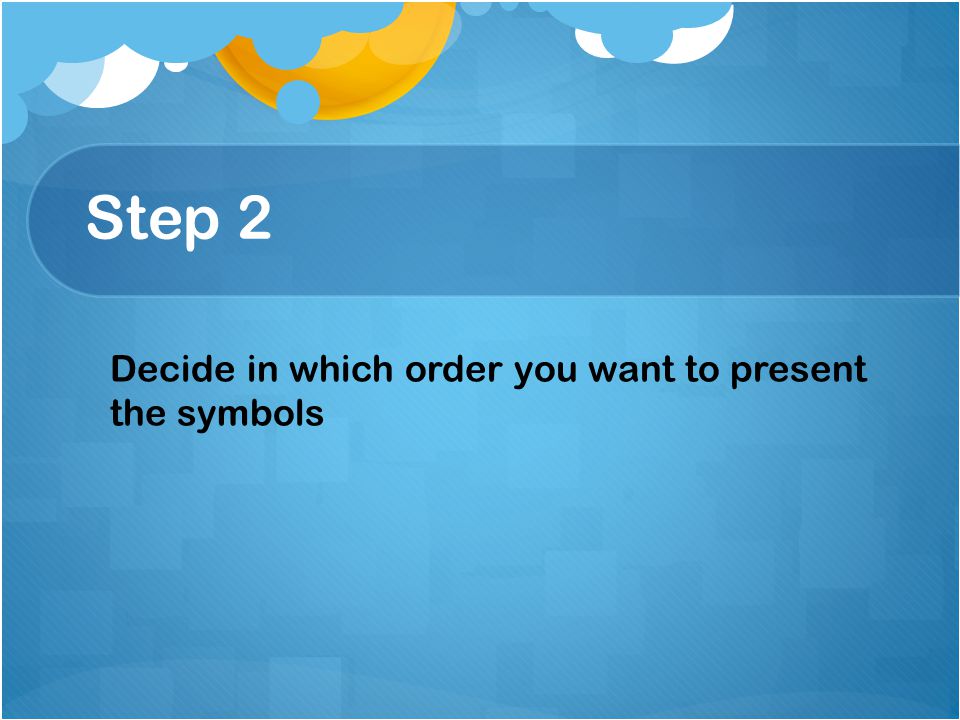 Step 2

Decide in which order you want to present the symbols